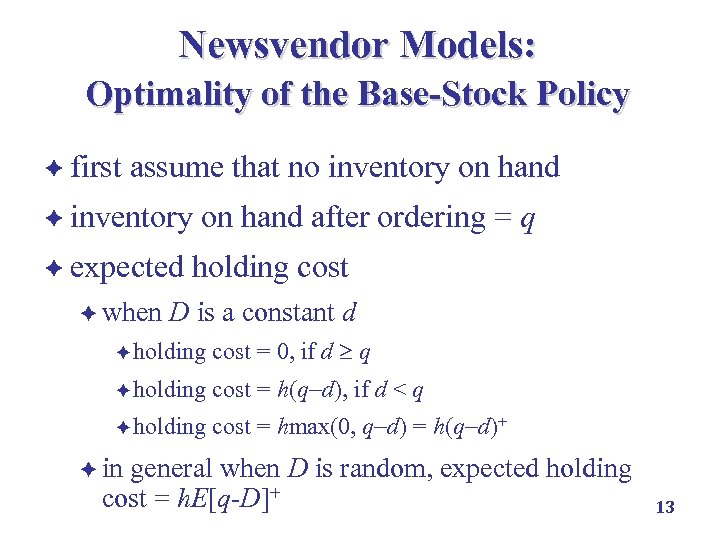 Newsvendor Models:
Optimality of the Base-Stock Policy

first assume that no inventory on hand

inventory on hand after ordering = $q$

expected holding cost

when $D$ is a constant $d$

holding cost = 0, if $d \geq q$

holding cost = $h(q-d)$, if $d < q$

holding cost = $h\max(0, q-d) = h(q-d)^+$

in general when $D$ is random, expected holding cost = $hE[q-D]^+$

13